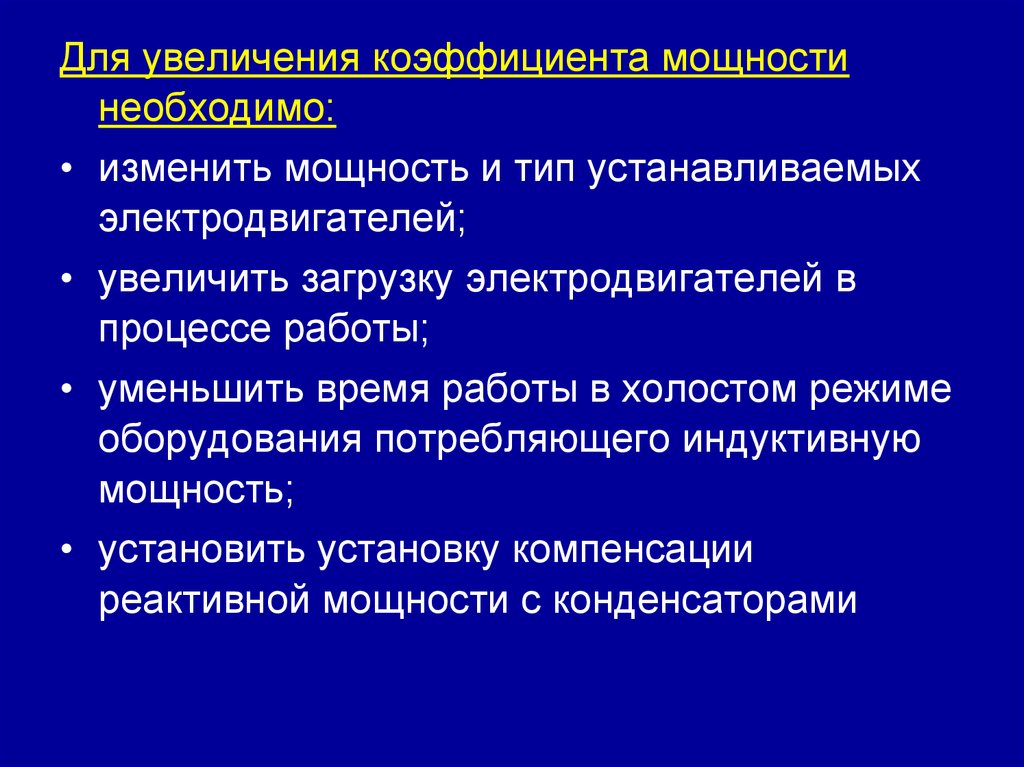 Для увеличения коэффициента мощности необходимо:

• изменить мощность и тип устанавливаемых электродвигателей;

• увеличить загрузку электродвигателей в процессе работы;

• уменьшить время работы в холостом режиме оборудования потребляющего индуктивную мощность;

• установить установку компенсации реактивной мощности с конденсаторами